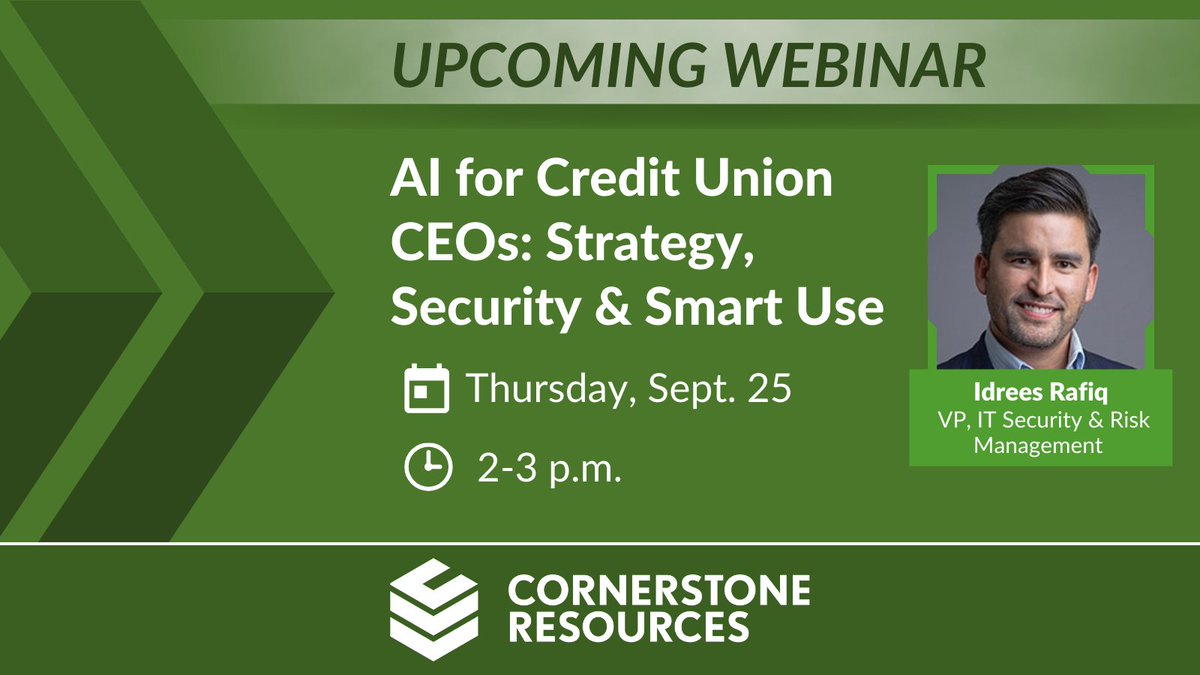 UPCOMING WEBINAR

AI for Credit Union CEOs: Strategy, Security & Smart Use

Thursday, Sept. 25

2-3 p.m.

Idrees Rafiq
VP, IT Security & Risk Management

CORNERSTONE RESOURCES